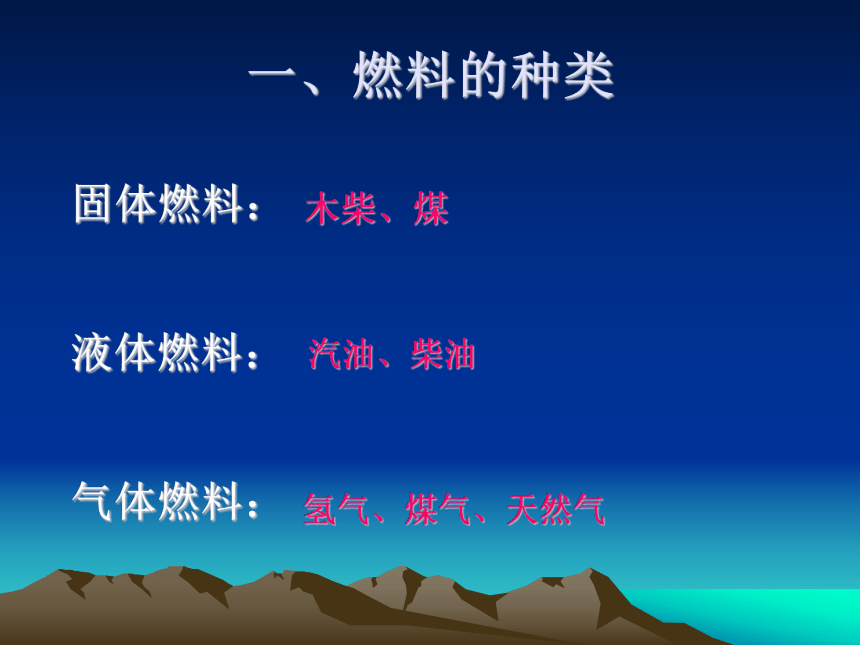 一、燃料的种类

固体燃料： 木柴、煤

液体燃料： 汽油、柴油

气体燃料： 氢气、煤气、天然气